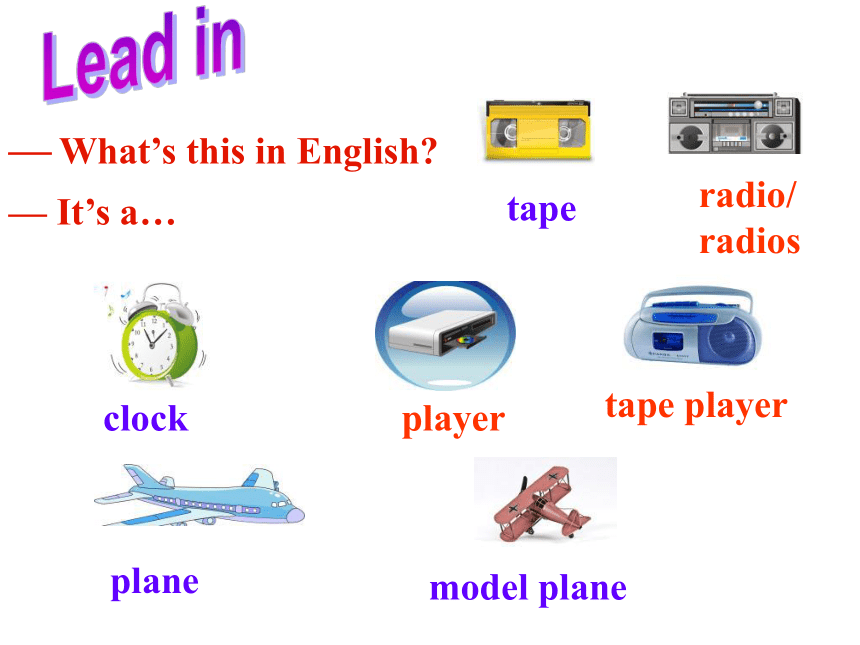 Lead in

— What's this in English?

— It's a…

tape

radio/ radios

clock

player

tape player

plane

model plane